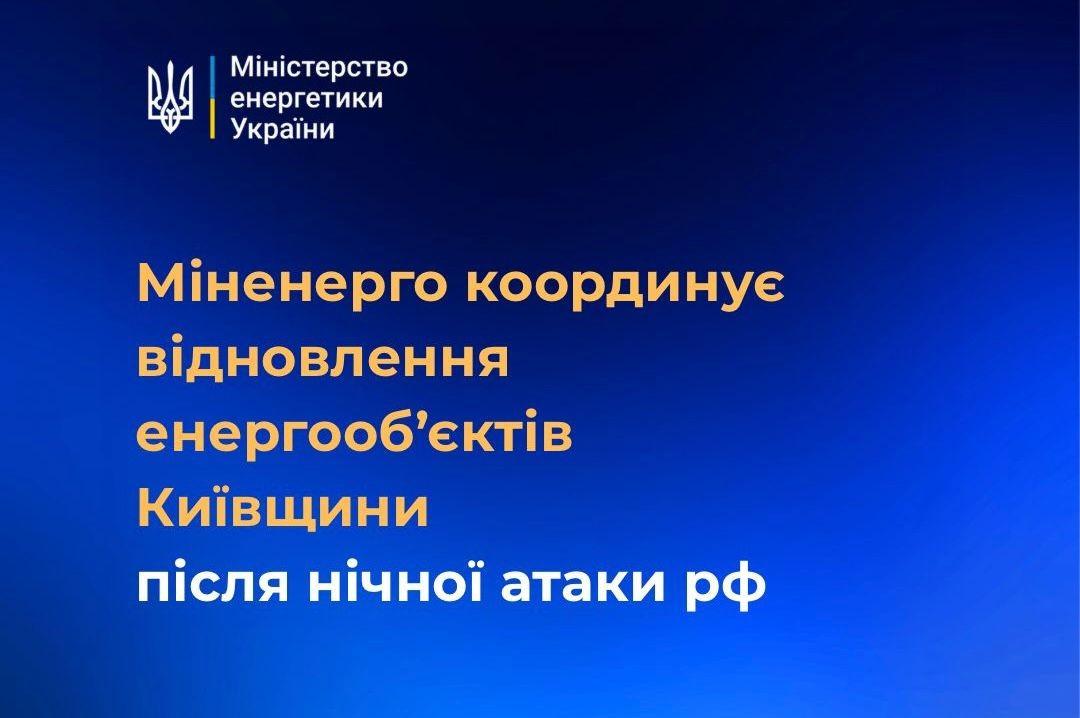 Міністерство енергетики України

Міненерго координує відновлення енергооб’єктів Київщини після нічної атаки рф